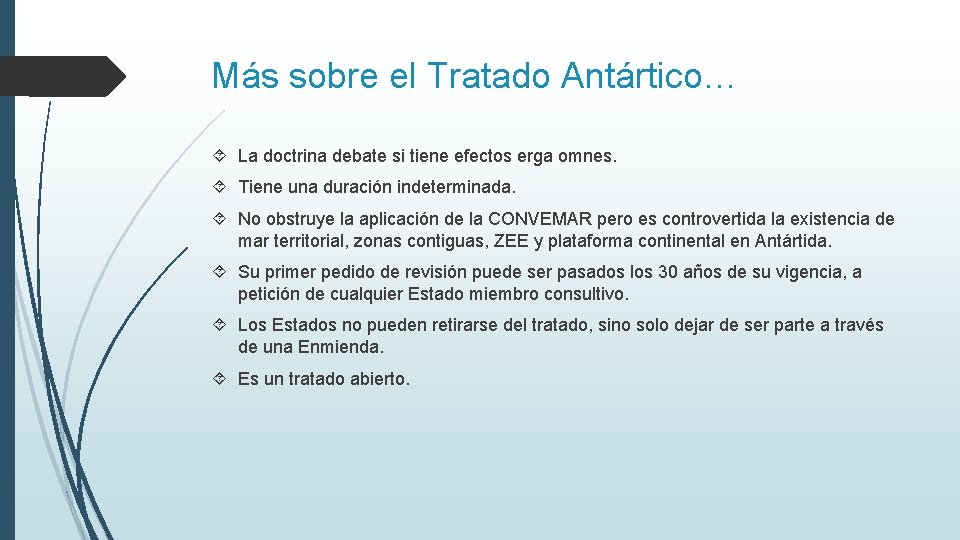 Más sobre el Tratado Antártico…

La doctrina debate si tiene efectos erga omnes.

Tiene una duración indeterminada.

No obstruye la aplicación de la CONVEMAR pero es controvertida la existencia de mar territorial, zonas contiguas, ZEE y plataforma continental en Antártida.

Su primer pedido de revisión puede ser pasados los 30 años de su vigencia, a petición de cualquier Estado miembro consultivo.

Los Estados no pueden retirarse del tratado, sino solo dejar de ser parte a través de una Enmienda.

Es un tratado abierto.